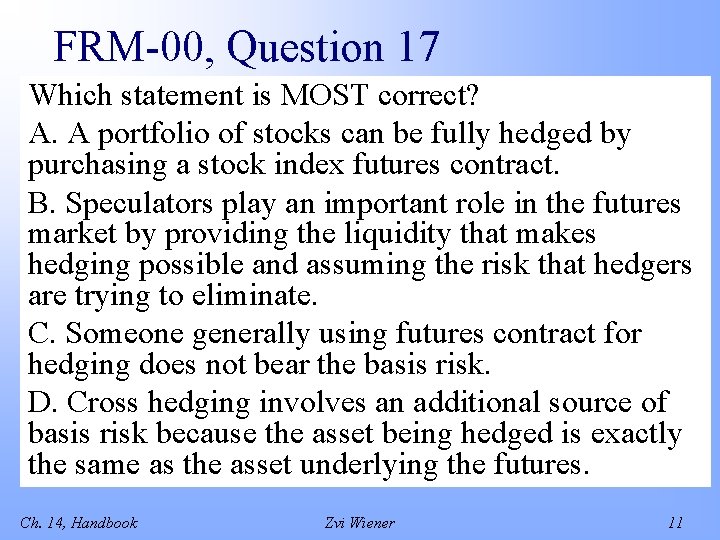 FRM-00, Question 17

Which statement is MOST correct?

A. A portfolio of stocks can be fully hedged by purchasing a stock index futures contract.

B. Speculators play an important role in the futures market by providing the liquidity that makes hedging possible and assuming the risk that hedgers are trying to eliminate.

C. Someone generally using futures contract for hedging does not bear the basis risk.

D. Cross hedging involves an additional source of basis risk because the asset being hedged is exactly the same as the asset underlying the futures.

Ch. 14, Handbook

Zvi Wiener

11